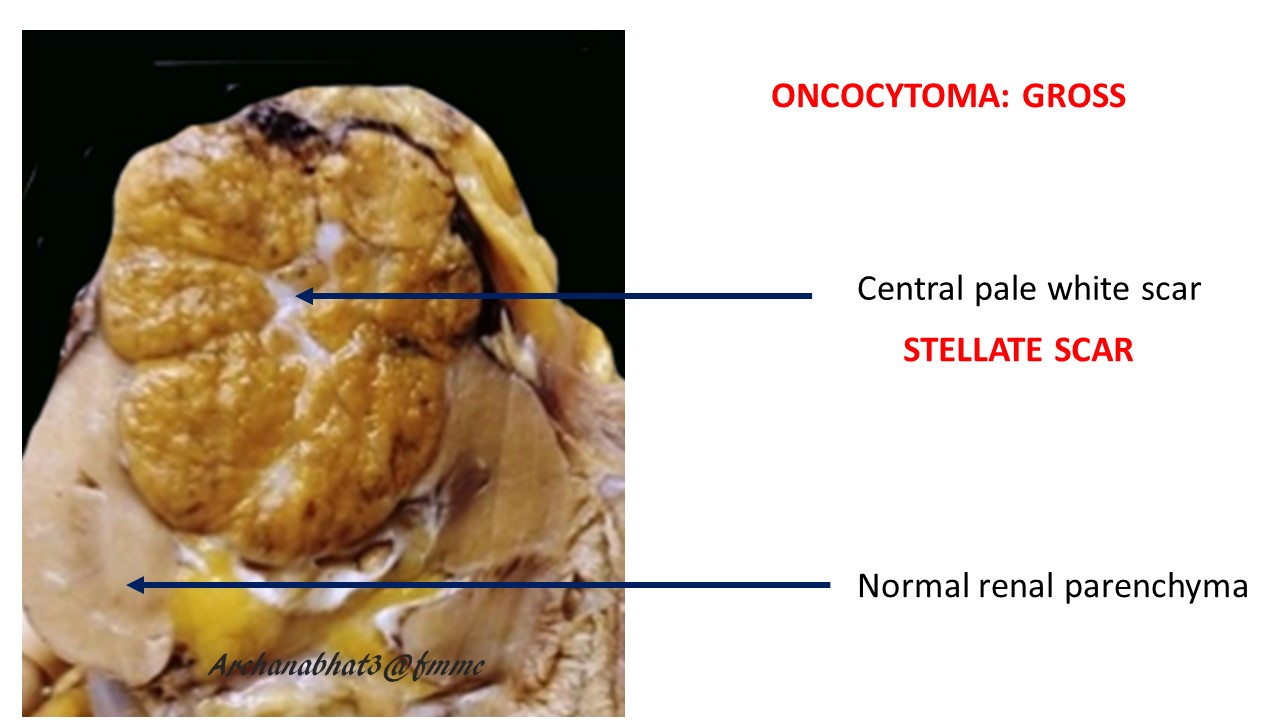 ONCOCYTOMA: GROSS

Central pale white scar

STELLATE SCAR

Normal renal parenchyma

Archanabhat3@fmmc